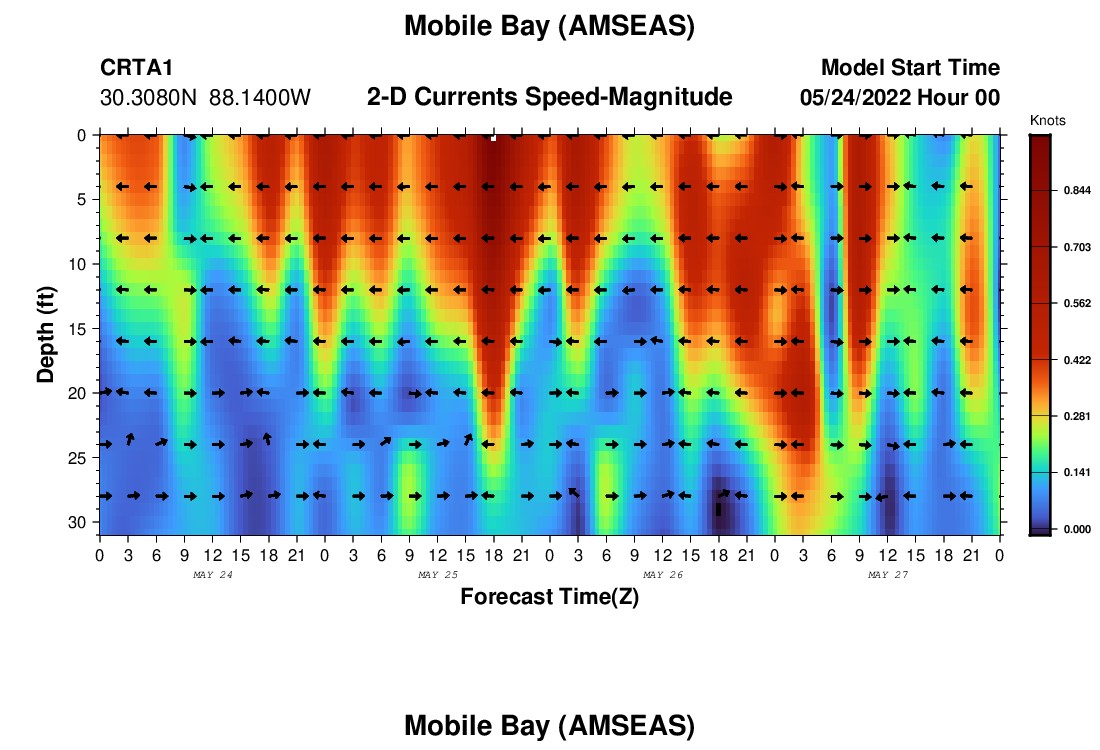 Mobile Bay (AMSEAS)

CRTA1
30.3080N 88.1400W

2-D Currents Speed-Magnitude

Model Start Time
05/24/2022 Hour 00

Knots
0.844
0.703
0.562
0.422
0.281
0.141
0.000

Depth (ft)
0
5
10
15
20
25
30

0 3 6 9 12 15 18 21 0 3 6 9 12 15 18 21 0 3 6 9 12 15 18 21 0 3 6 9 12 15 18 21 0

MAY 24
MAY 25
MAY 26
MAY 27

Forecast Time(Z)

Mobile Bay (AMSEAS)